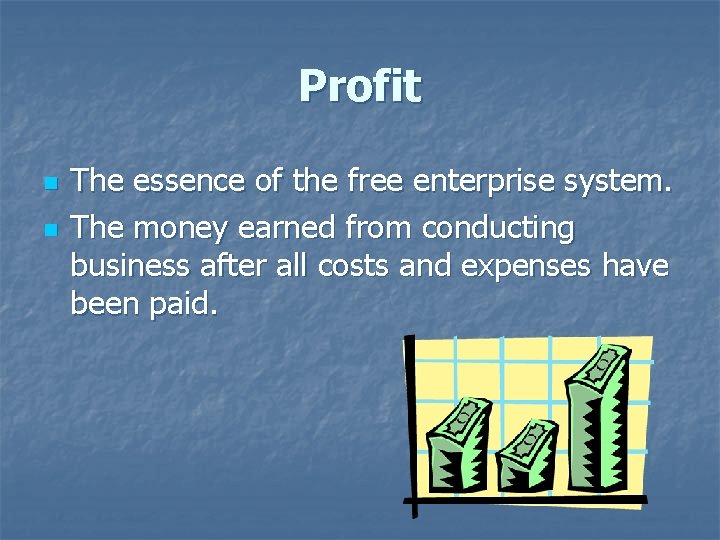 Profit

- The essence of the free enterprise system.
- The money earned from conducting business after all costs and expenses have been paid.